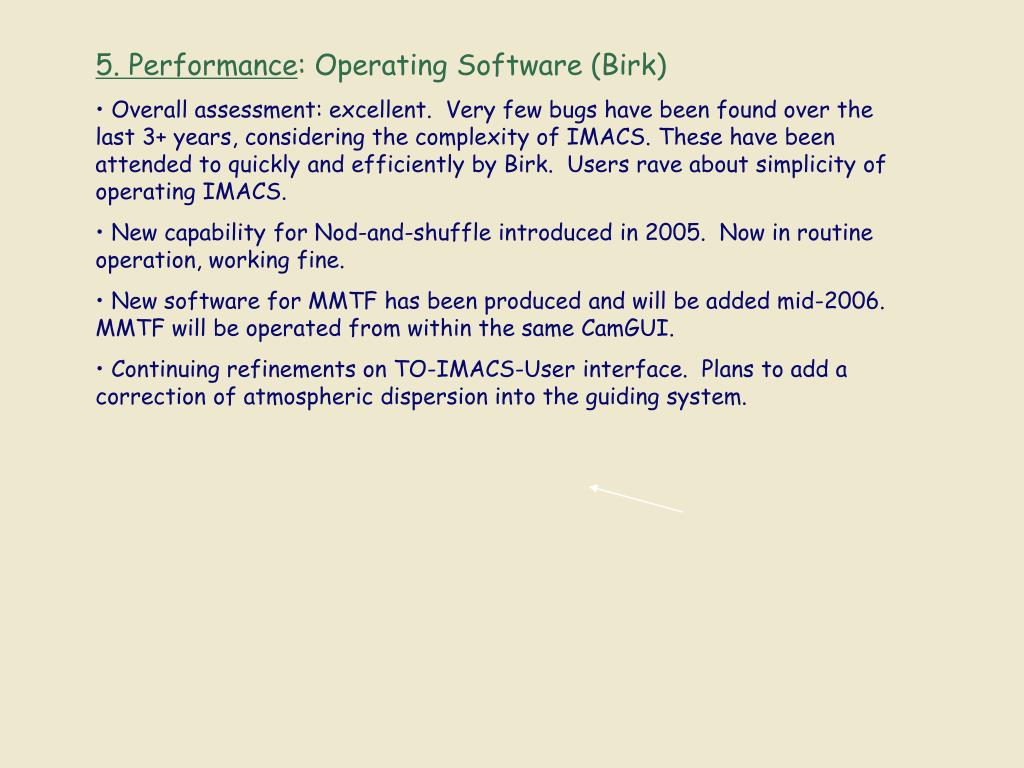 5. Performance: Operating Software (Birk)

• Overall assessment: excellent. Very few bugs have been found over the last 3+ years, considering the complexity of IMACS. These have been attended to quickly and efficiently by Birk. Users rave about simplicity of operating IMACS.

• New capability for Nod-and-shuffle introduced in 2005. Now in routine operation, working fine.

• New software for MMTF has been produced and will be added mid-2006. MMTF will be operated from within the same CamGUI.

• Continuing refinements on TO-IMACS-User interface. Plans to add a correction of atmospheric dispersion into the guiding system.